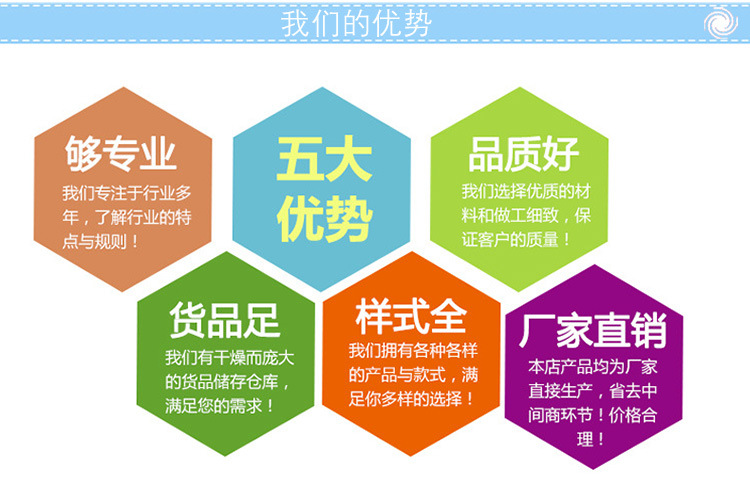 我们的优势

够专业
我们专注于行业多年，了解行业的特点与规则！

五大优势

品质好
我们选择优质的材料和做工细致，保证客户的质量！

货品足
我们有干燥而庞大的货品储存仓库，满足您的需求！

样式全
我们拥有各种各样的产品与款式，满足你多样的选择！

厂家直销
本店产品均为厂家直接生产，省去中间商环节！价格合理！